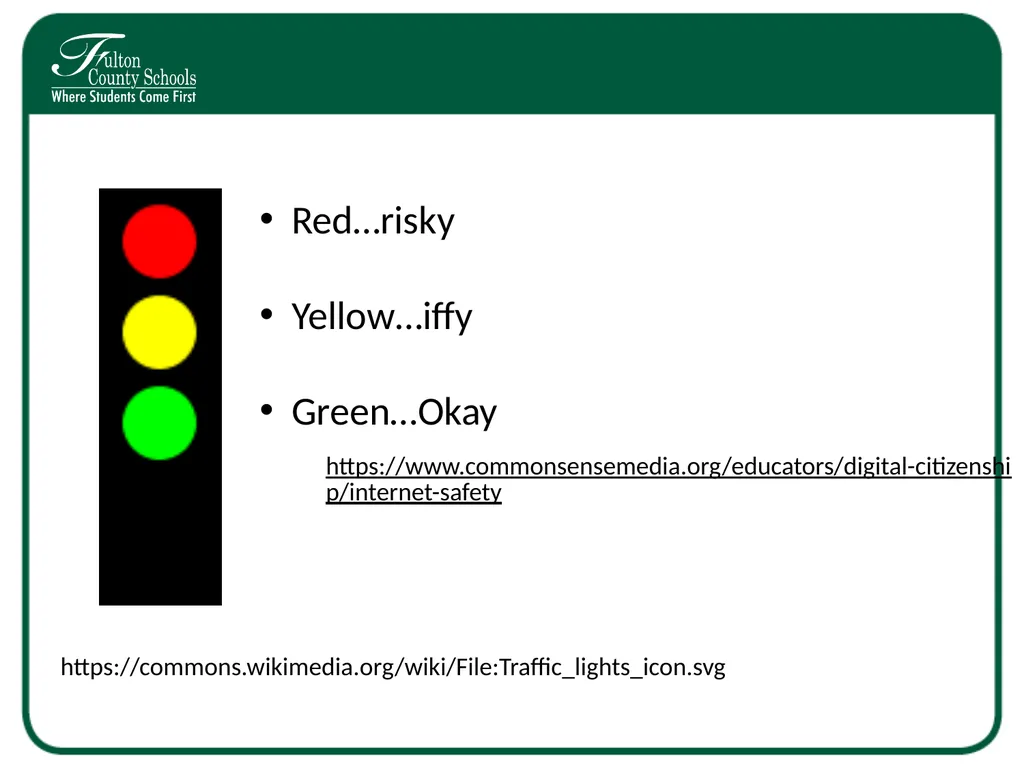 Fulton County Schools
Where Students Come First

• Red…risky

• Yellow…iffy

• Green…Okay

https://www.commonsensemedia.org/educators/digital-citizenship/internet-safety

https://commons.wikimedia.org/wiki/File:Traffic_lights_icon.svg